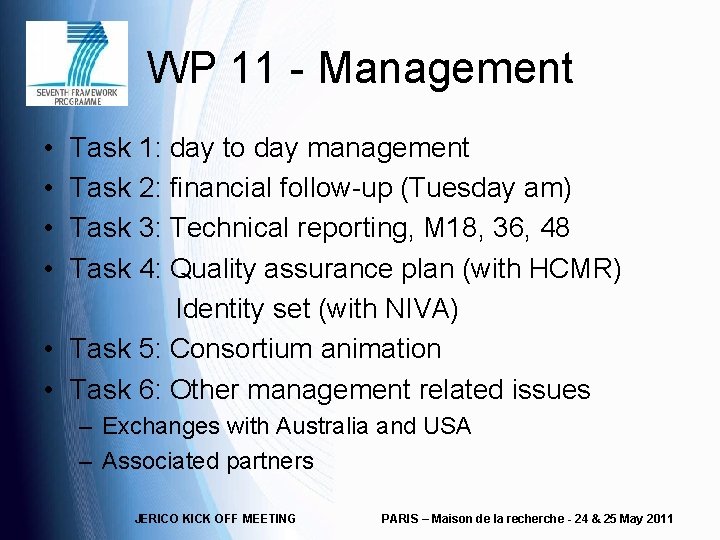 SEVENTH FRAMEWORK PROGRAMME

WP 11 - Management

• Task 1: day to day management
• Task 2: financial follow-up (Tuesday am)
• Task 3: Technical reporting, M18, 36, 48
• Task 4: Quality assurance plan (with HCMR)
Identity set (with NIVA)
• Task 5: Consortium animation
• Task 6: Other management related issues
– Exchanges with Australia and USA
– Associated partners

JERICO KICK OFF MEETING

PARIS – Maison de la recherche - 24 & 25 May 2011